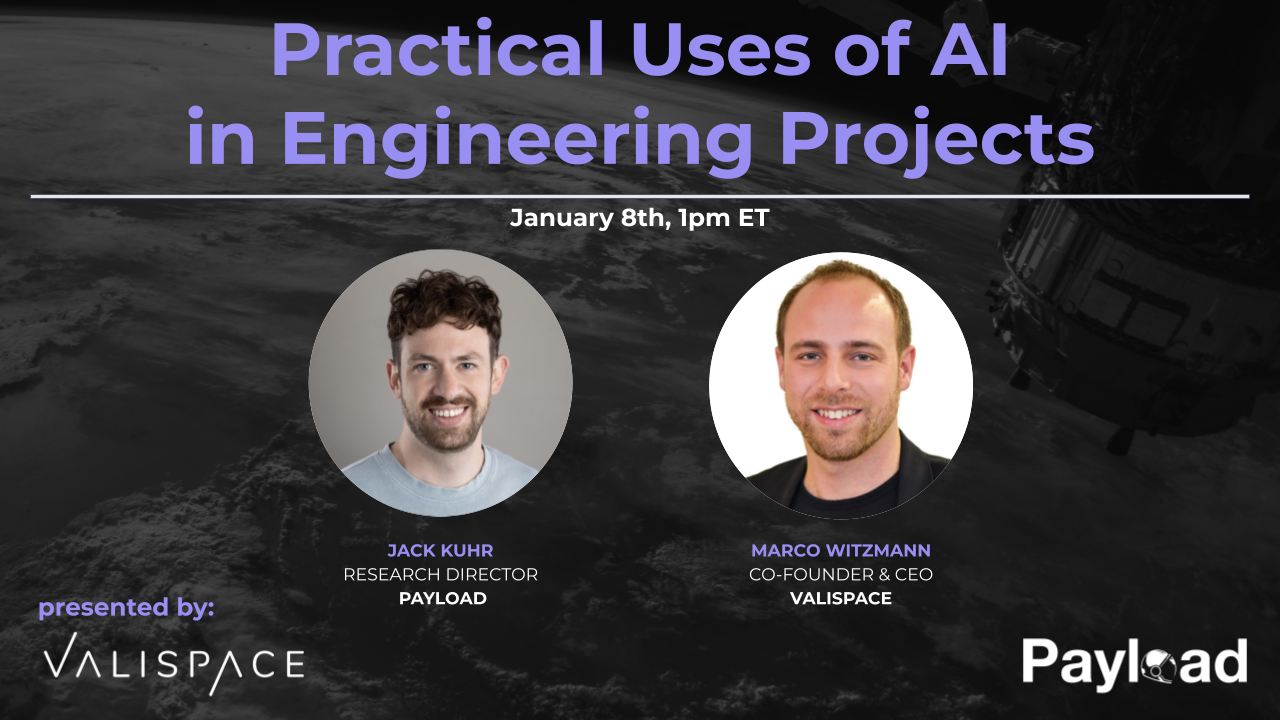 Practical Uses of AI in Engineering Projects

January 8th, 1pm ET

JACK KUHR
RESEARCH DIRECTOR
PAYLOAD

MARCO WITZMANN
CO-FOUNDER & CEO
VALISPACE

presented by:

VALISPACE

Payload